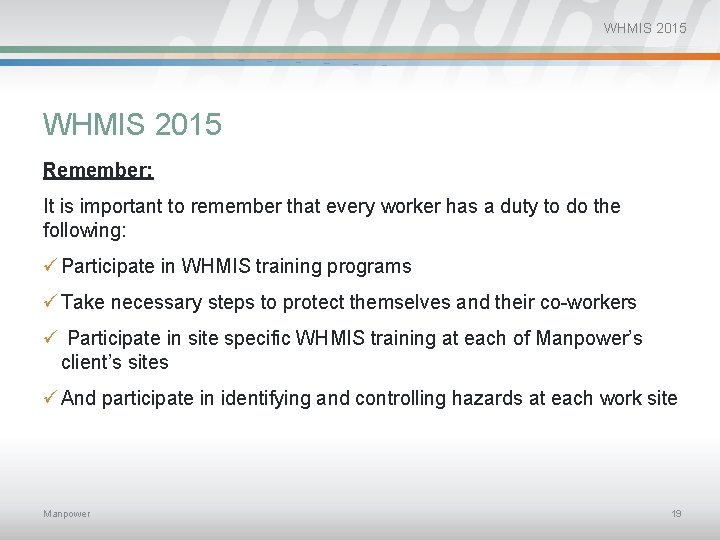 WHMIS 2015

WHMIS 2015

Remember:

It is important to remember that every worker has a duty to do the following:

✓ Participate in WHMIS training programs

✓ Take necessary steps to protect themselves and their co-workers

✓ Participate in site specific WHMIS training at each of Manpower's client's sites

✓ And participate in identifying and controlling hazards at each work site

Manpower

19